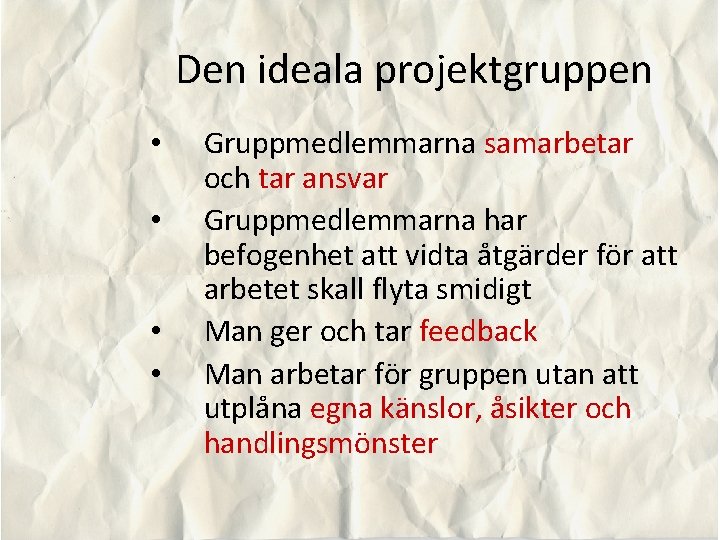 Den ideala projektgruppen

• Gruppmedlemmarna samarbetar och tar ansvar
• Gruppmedlemmarna har befogenhet att vidta åtgärder för att arbetet skall flyta smidigt
• Man ger och tar feedback
• Man arbetar för gruppen utan att utplåna egna känslor, åsikter och handlingsmönster